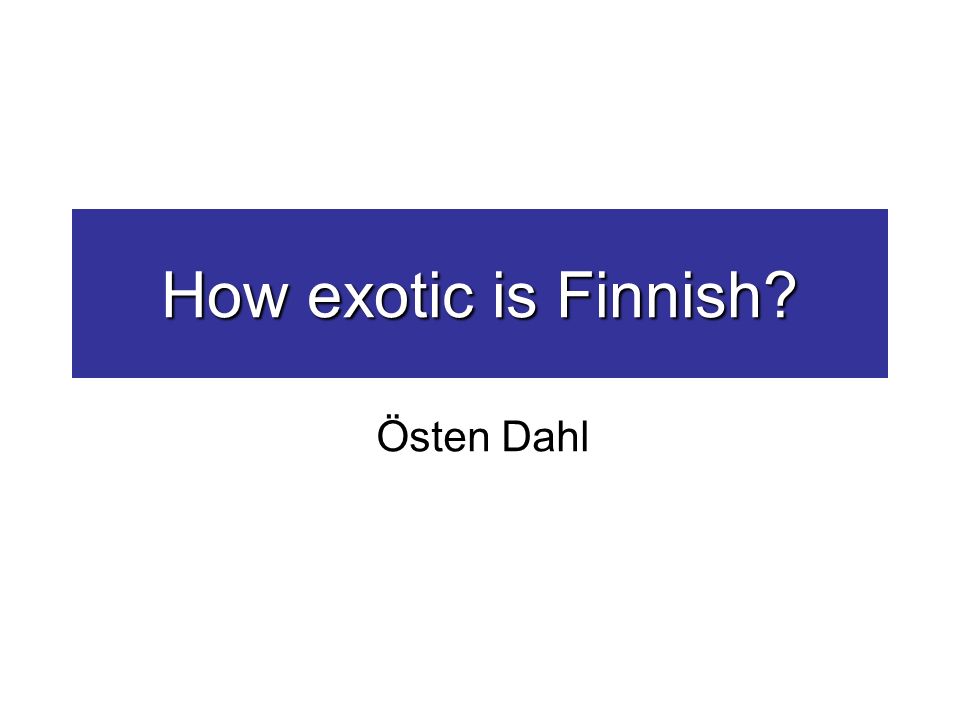 How exotic is Finnish?

Östen Dahl